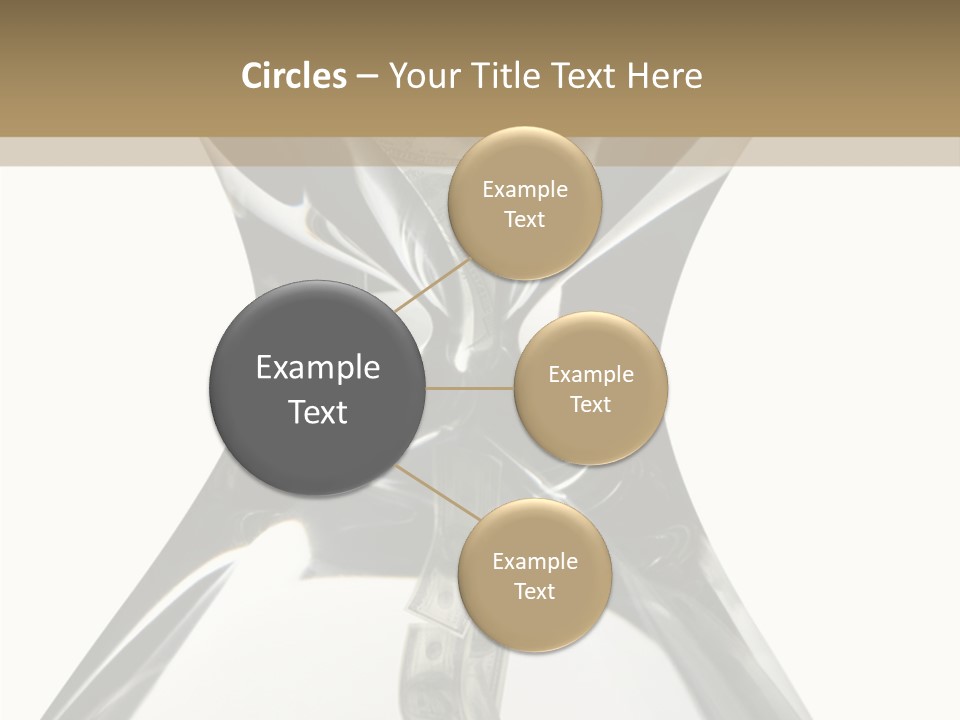 Circles – Your Title Text Here

Example Text

Example Text

Example Text

Example Text